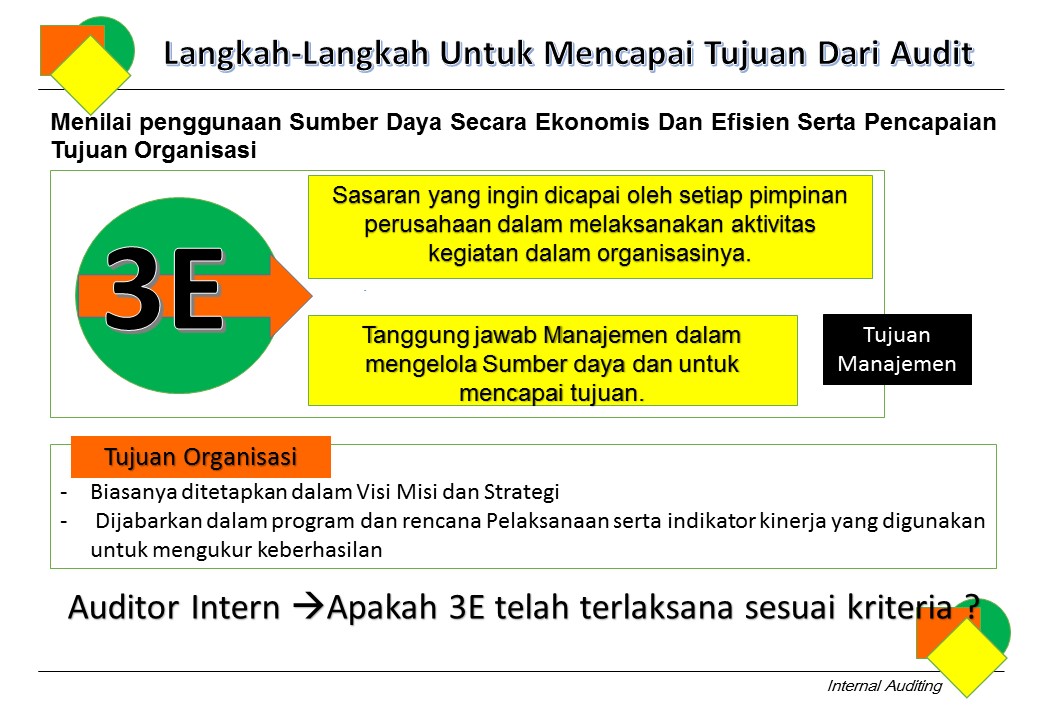 Langkah-Langkah Untuk Mencapai Tujuan Dari Audit

Menilai penggunaan Sumber Daya Secara Ekonomis Dan Efisien Serta Pencapaian Tujuan Organisasi

3E

Sasaran yang ingin dicapai oleh setiap pimpinan perusahaan dalam melaksanakan aktivitas kegiatan dalam organisasinya.

Tanggung jawab Manajemen dalam mengelola Sumber daya dan untuk mencapai tujuan.

Tujuan Manajemen

Tujuan Organisasi

- Biasanya ditetapkan dalam Visi Misi dan Strategi
- Dijabarkan dalam program dan rencana Pelaksanaan serta indikator kinerja yang digunakan untuk mengukur keberhasilan

Auditor Intern →Apakah 3E telah terlaksana sesuai kriteria ?

Internal Auditing